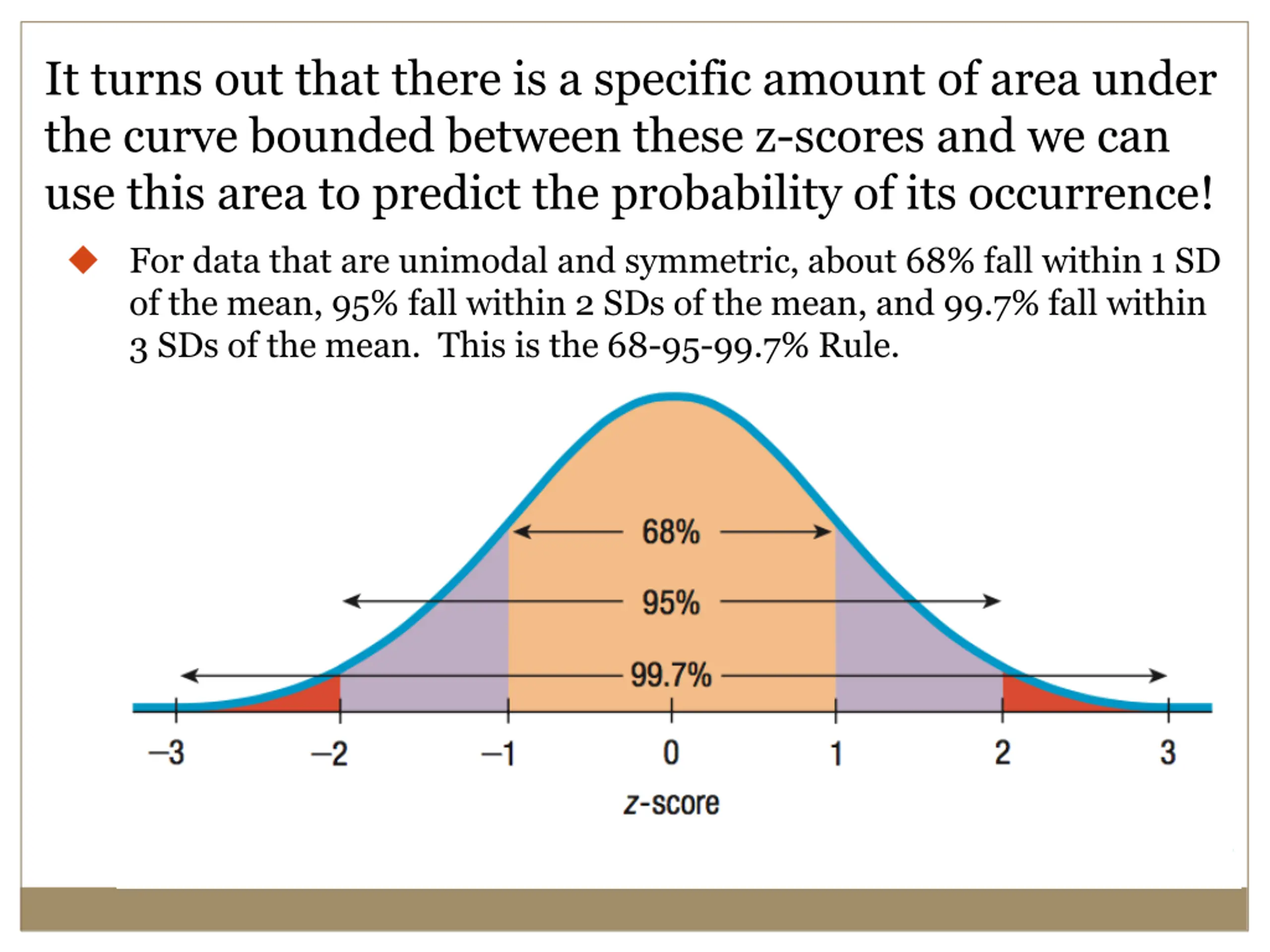 It turns out that there is a specific amount of area under the curve bounded between these z-scores and we can use this area to predict the probability of its occurrence!

For data that are unimodal and symmetric, about 68% fall within 1 SD of the mean, 95% fall within 2 SDs of the mean, and 99.7% fall within 3 SDs of the mean. This is the 68-95-99.7% Rule.

68%

95%

99.7%

–3 –2 –1 0 1 2 3

z-score